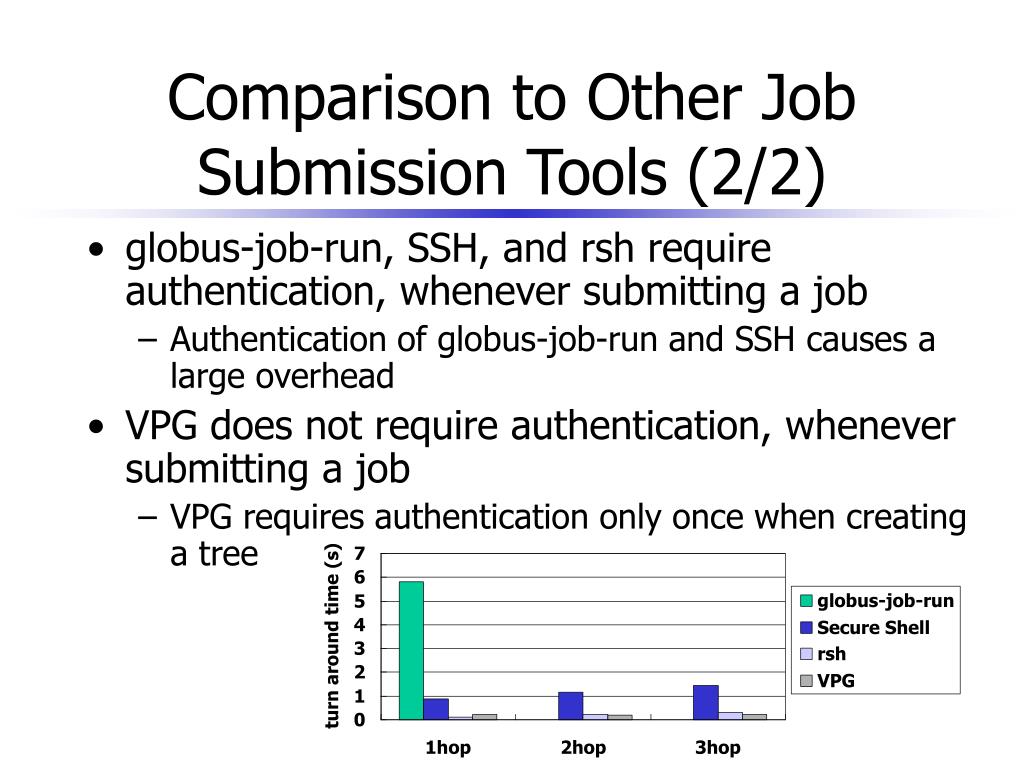 Comparison to Other Job Submission Tools (2/2)

• globus-job-run, SSH, and rsh require authentication, whenever submitting a job
– Authentication of globus-job-run and SSH causes a large overhead

• VPG does not require authentication, whenever submitting a job
– VPG requires authentication only once when creating a tree

turn around time (s)
7
6
5
4
3
2
1
0

1hop
2hop
3hop

globus-job-run
Secure Shell
rsh
VPG